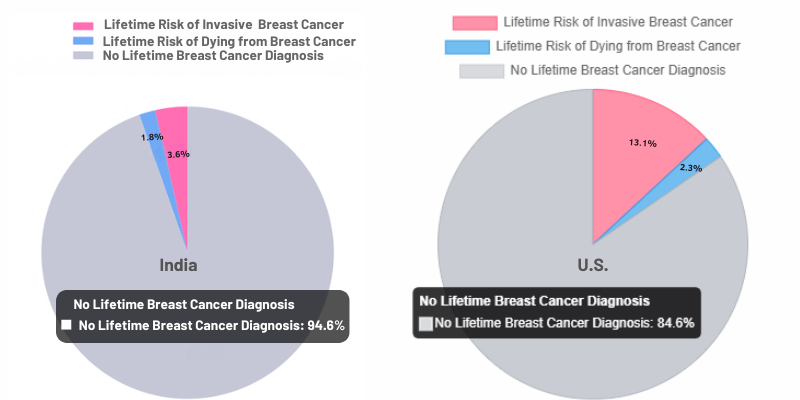 Lifetime Risk of Invasive Breast Cancer
Lifetime Risk of Dying from Breast Cancer
No Lifetime Breast Cancer Diagnosis

1.8%
3.6%

India

No Lifetime Breast Cancer Diagnosis
No Lifetime Breast Cancer Diagnosis: 94.6%

Lifetime Risk of Invasive Breast Cancer
Lifetime Risk of Dying from Breast Cancer
No Lifetime Breast Cancer Diagnosis

13.1%
2.3%

U.S.

No Lifetime Breast Cancer Diagnosis
No Lifetime Breast Cancer Diagnosis: 84.6%